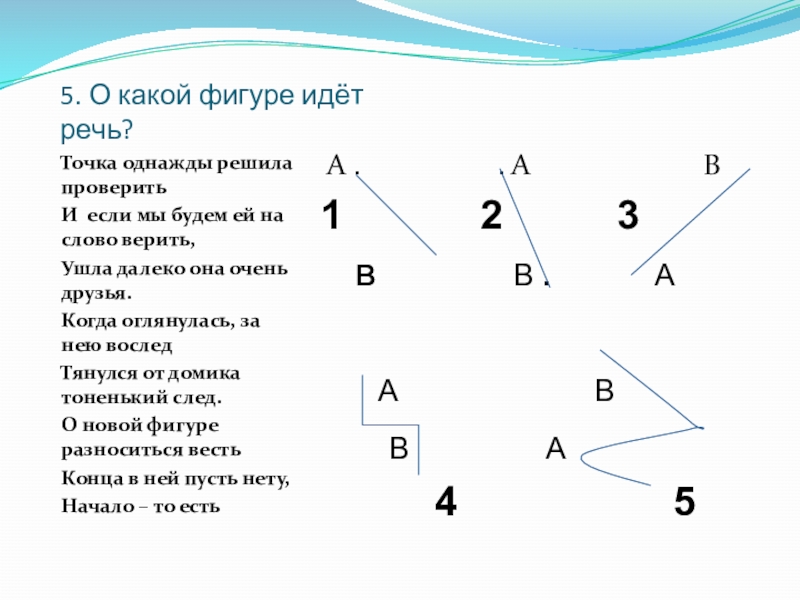 5. О какой фигуре идёт речь?

Точка однажды решила проверить
И если мы будем ей на слово верить,
Ушла далеко она очень друзья.
Когда оглянулась, за нею вослед
Тянулся от домика тоненький след.
О новой фигуре разноситься весть
Конца в ней пусть нету,
Начало – то есть

А . . А В
1 2 3
в В . А

А В
В А
4 5